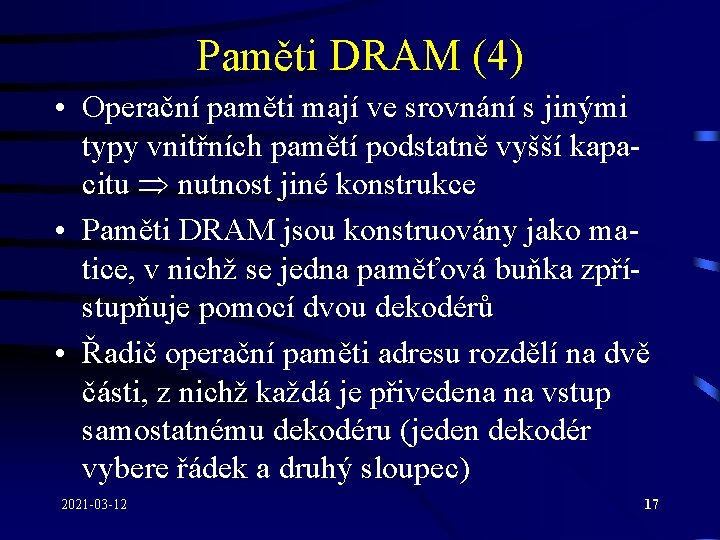 Paměti DRAM (4)

• Operační paměti mají ve srovnání s jinými typy vnitřních pamětí podstatně vyšší kapacitu $\Rightarrow$ nutnost jiné konstrukce

• Paměti DRAM jsou konstruovány jako matice, v nichž se jedna paměťová buňka zpřístupňuje pomocí dvou dekodérů

• Řadič operační paměti adresu rozdělí na dvě části, z nichž každá je přivedena na vstup samostatnému dekodéru (jeden dekodér vybere řádek a druhý sloupec)

2021-03-12

17